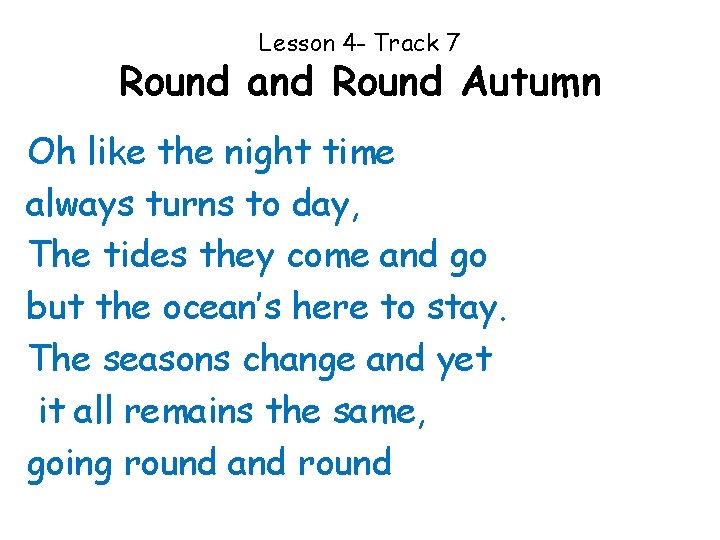 Lesson 4- Track 7
Round and Round Autumn

Oh like the night time
always turns to day,
The tides they come and go
but the ocean's here to stay.
The seasons change and yet
it all remains the same,
going round and round